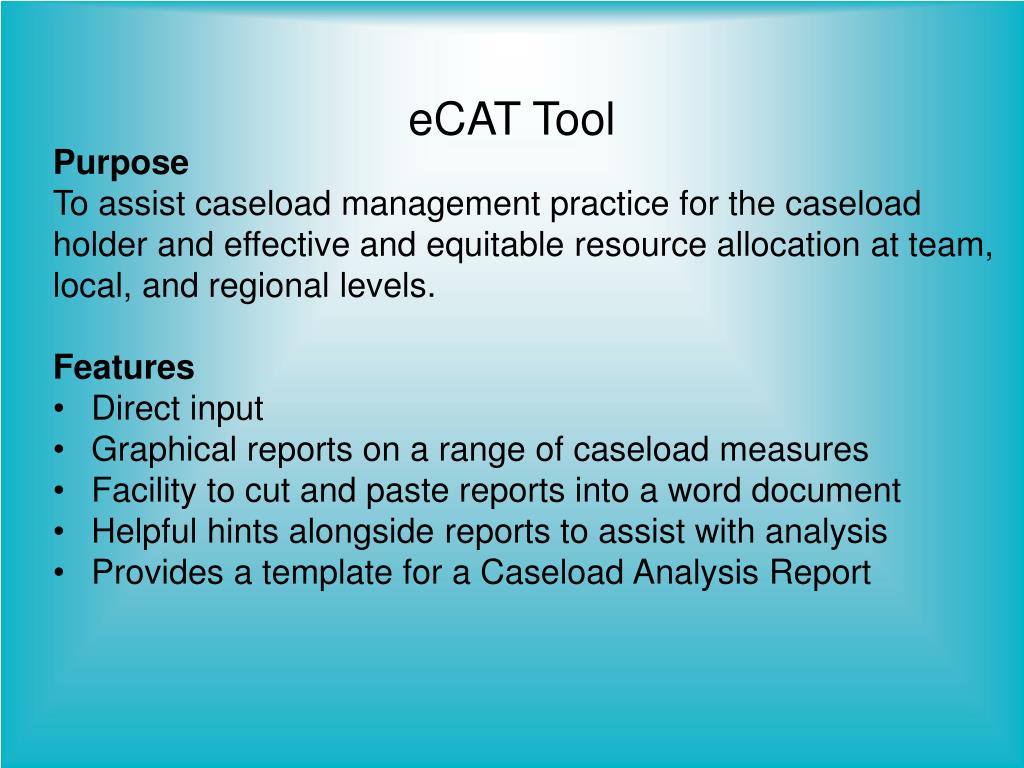 eCAT Tool

Purpose
To assist caseload management practice for the caseload holder and effective and equitable resource allocation at team, local, and regional levels.

Features
• Direct input
• Graphical reports on a range of caseload measures
• Facility to cut and paste reports into a word document
• Helpful hints alongside reports to assist with analysis
• Provides a template for a Caseload Analysis Report